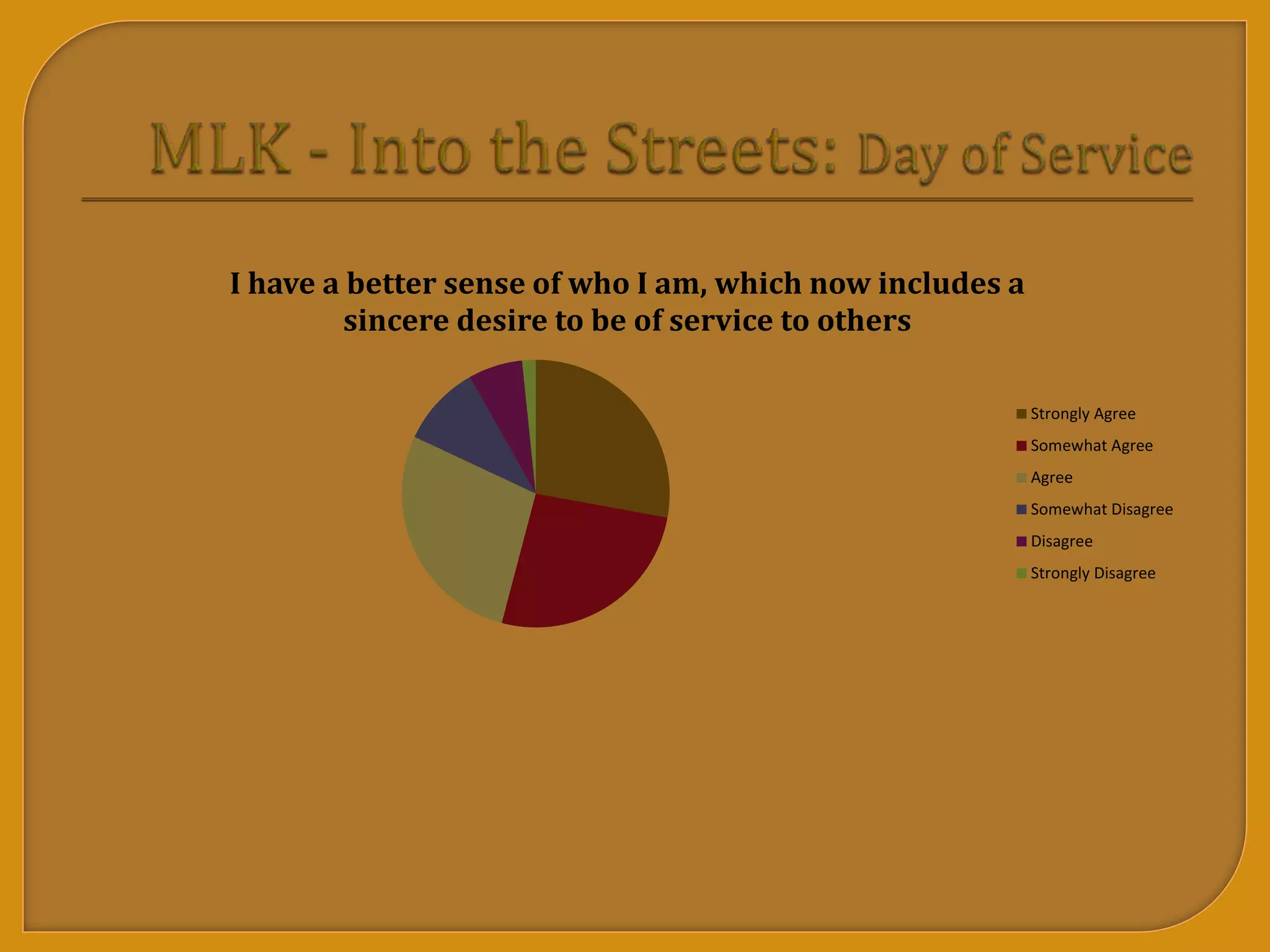 MLK - Into the Streets: Day of Service

I have a better sense of who I am, which now includes a sincere desire to be of service to others

Strongly Agree
Somewhat Agree
Agree
Somewhat Disagree
Disagree
Strongly Disagree